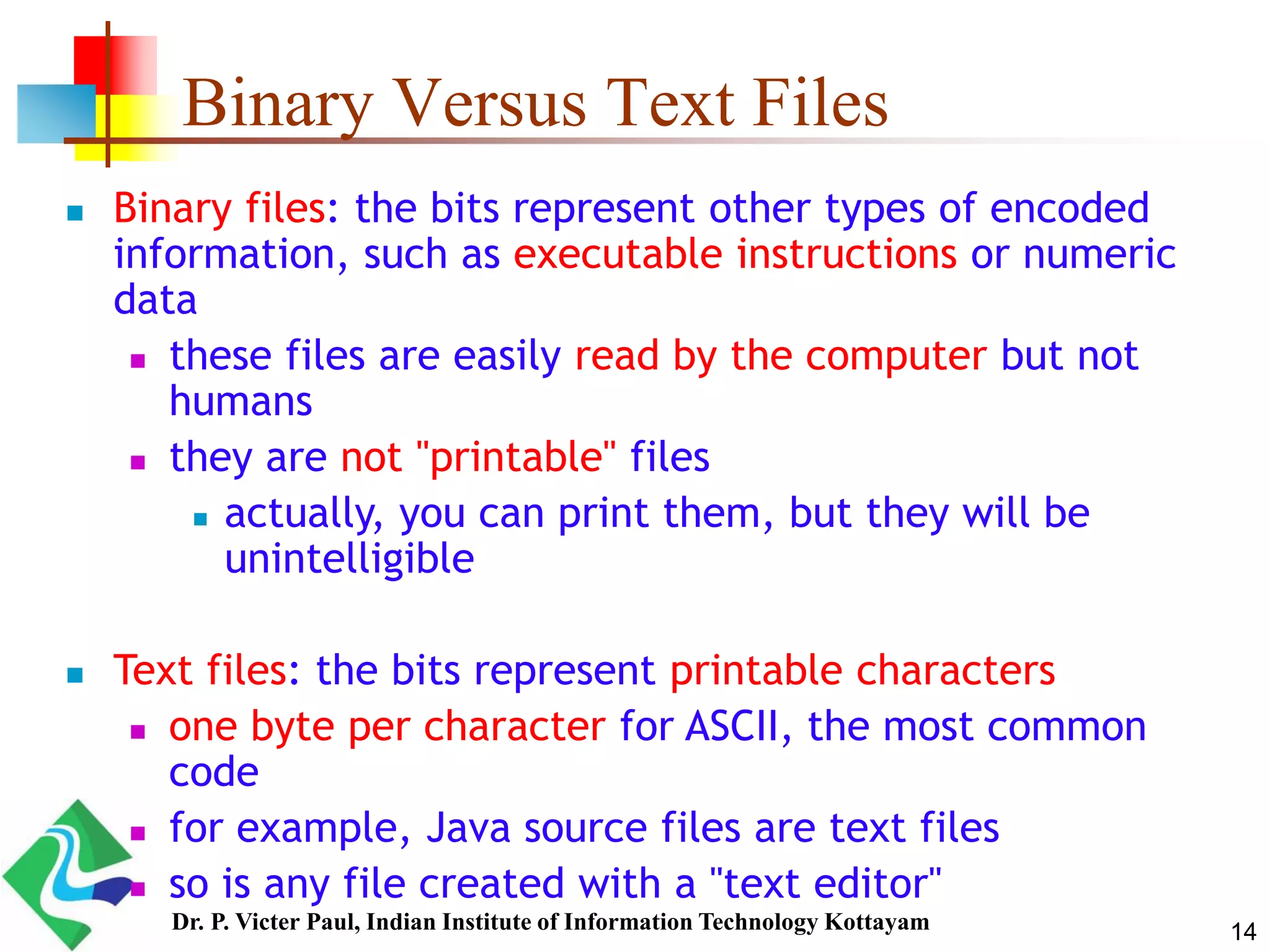 Binary Versus Text Files

Binary files: the bits represent other types of encoded information, such as executable instructions or numeric data

these files are easily read by the computer but not humans

they are not "printable" files

actually, you can print them, but they will be unintelligible

Text files: the bits represent printable characters

one byte per character for ASCII, the most common code

for example, Java source files are text files

so is any file created with a "text editor"

Dr. P. Victer Paul, Indian Institute of Information Technology Kottayam

14